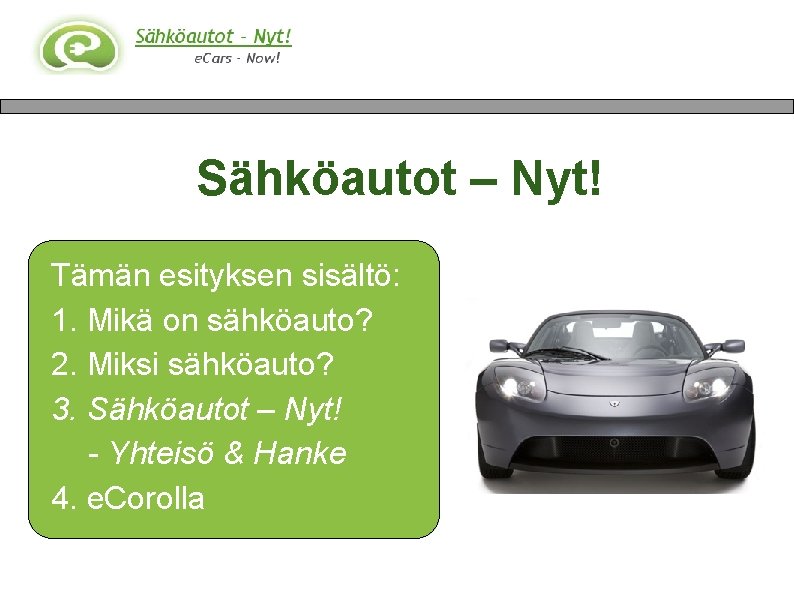 Sähköautot - Nyt!
eCars - Now!

Sähköautot – Nyt!

Tämän esityksen sisältö:
1. Mikä on sähköauto?
2. Miksi sähköauto?
3. Sähköautot – Nyt!
- Yhteisö & Hanke
4. eCorolla